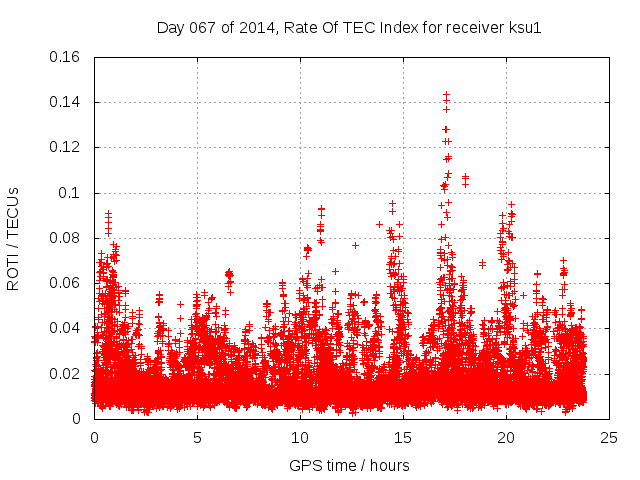 Day 067 of 2014, Rate Of TEC Index for receiver ksu1

ROTI / TECUs

0.16
0.14
0.12
0.1
0.08
0.06
0.04
0.02
0

0
5
10
15
20
25

GPS time / hours